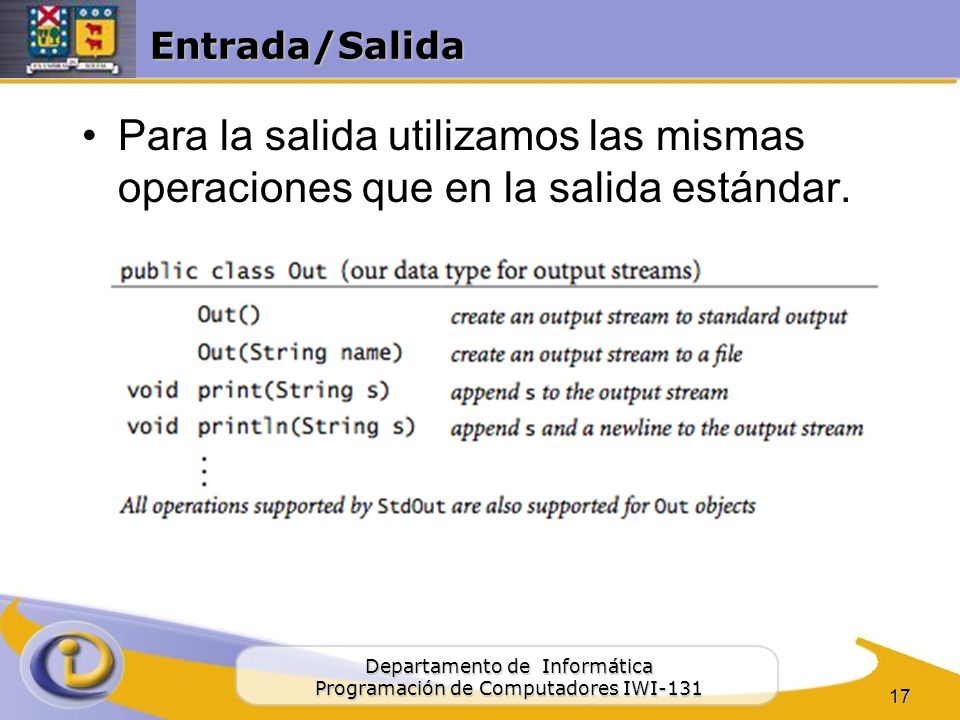 Entrada/Salida

• Para la salida utilizamos las mismas operaciones que en la salida estándar.

public class Out (our data type for output streams)

| | | |
|---|---|---|
| | Out() | create an output stream to standard output |
| | Out(String name) | create an output stream to a file |
| void | print(String s) | append s to the output stream |
| void | println(String s) | append s and a newline to the output stream |
| | ⋮ | |

All operations supported by StdOut are also supported for Out objects

Departamento de Informática
Programación de Computadores IWI-131

17